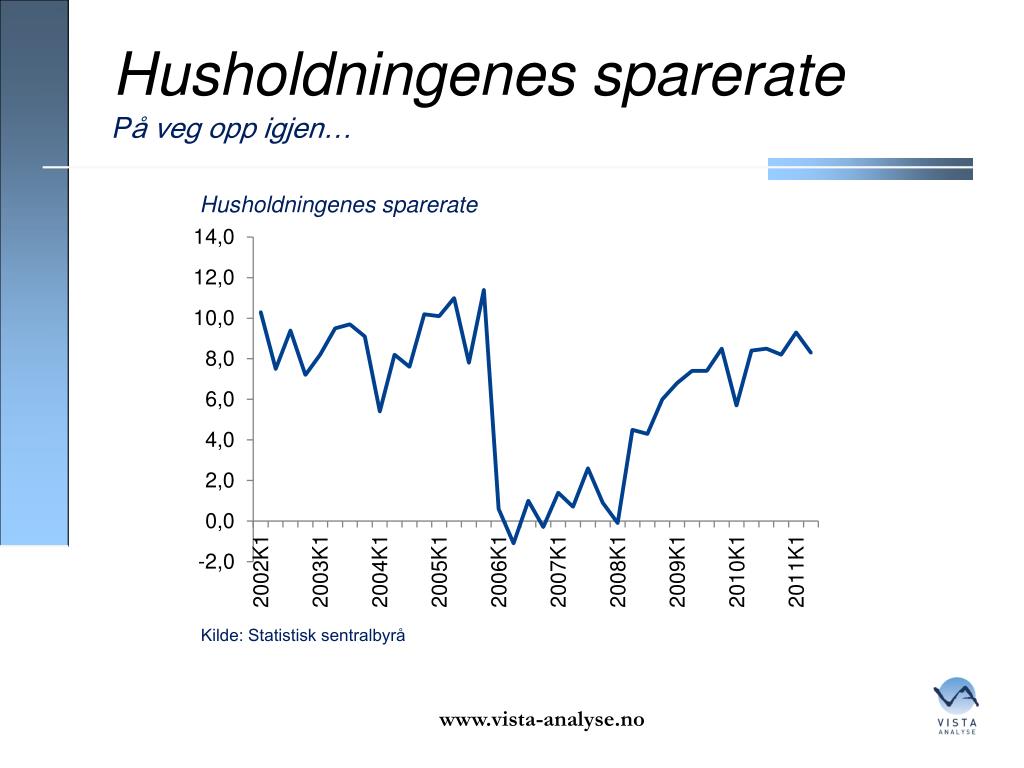 Husholdningenes sparerate
På veg opp igjen…

Husholdningenes sparerate

14,0
12,0
10,0
8,0
6,0
4,0
2,0
0,0
-2,0

2002K1
2003K1
2004K1
2005K1
2006K1
2007K1
2008K1
2009K1
2010K1
2011K1

Kilde: Statistisk sentralbyrå

www.vista-analyse.no

VISTA
ANALYSE